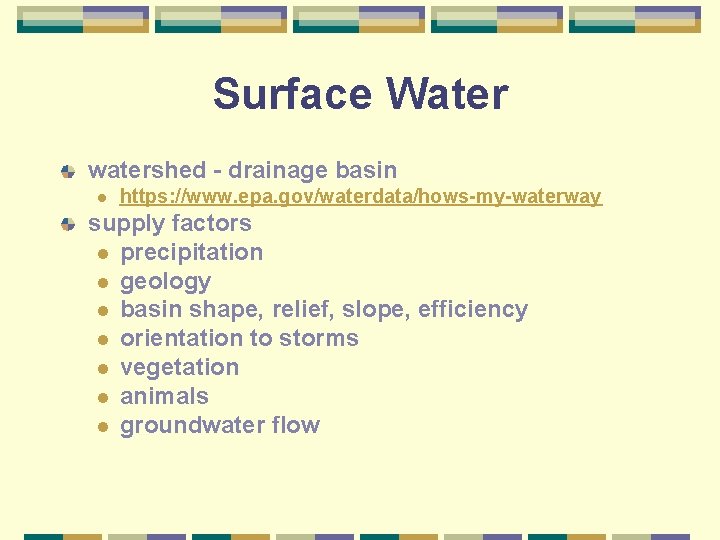 Surface Water

watershed - drainage basin
https://www.epa.gov/waterdata/hows-my-waterway
supply factors
precipitation
geology
basin shape, relief, slope, efficiency
orientation to storms
vegetation
animals
groundwater flow